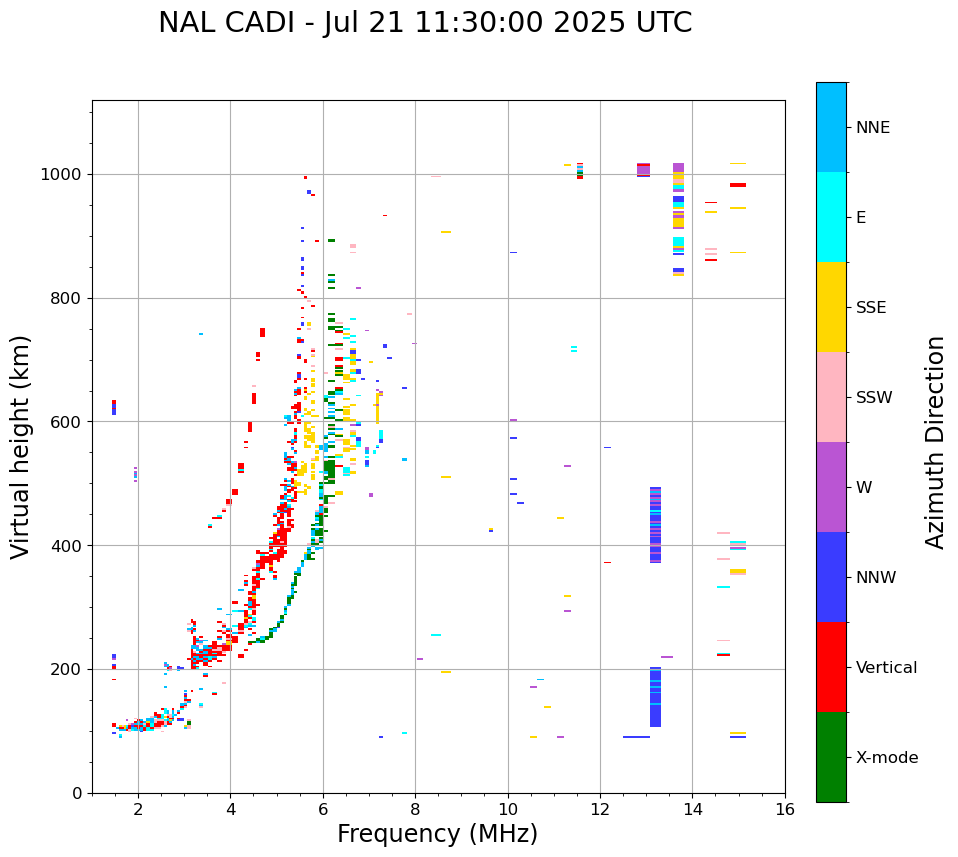 NAL CADI - Jul 21 11:30:00 2025 UTC

Virtual height (km)

1000
800
600
400
200
0

2
4
6
8
10
12
14
16

Frequency (MHz)

NNE
E
SSE
SSW
W
NNW
Vertical
X-mode

Azimuth Direction